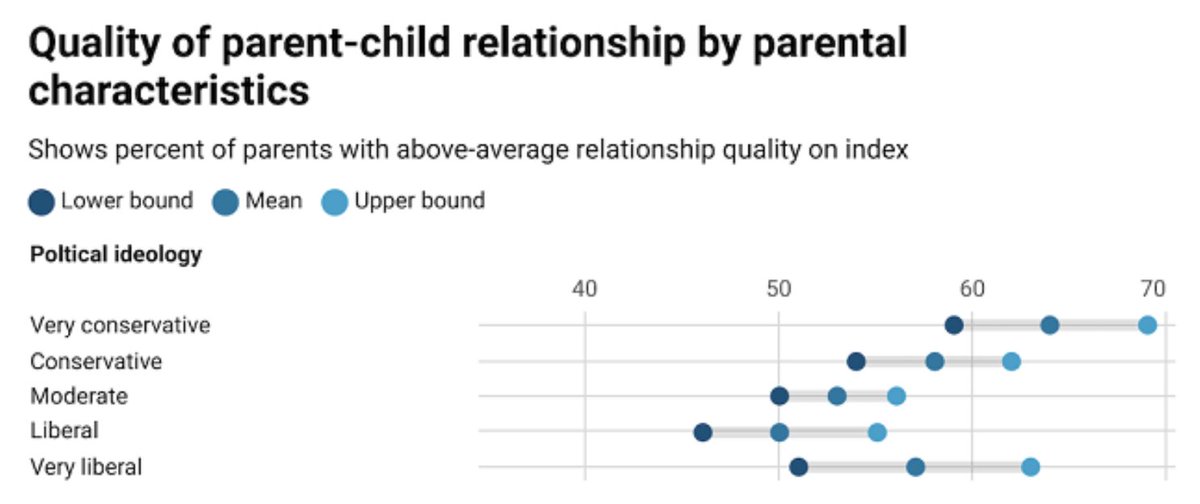 Quality of parent-child relationship by parental characteristics

Shows percent of parents with above-average relationship quality on index

Lower bound Mean Upper bound

Poltical ideology

40 50 60 70

Very conservative
Conservative
Moderate
Liberal
Very liberal